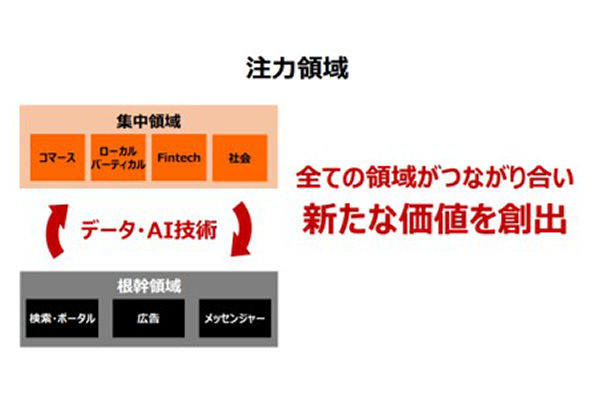 注力領域

集中領域

コマース

ローカル
バーティカル

Fintech

社会

データ・AI技術

根幹領域

検索・ポータル

広告

メッセンジャー

全ての領域がつながり合い
新たな価値を創出